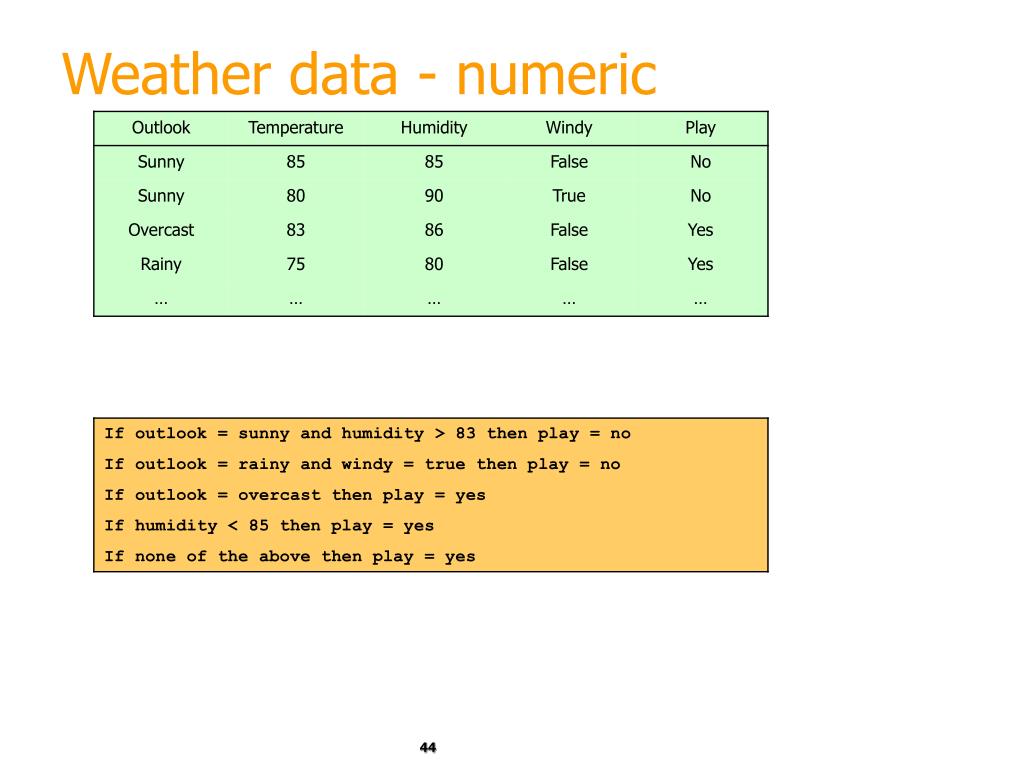 Weather data - numeric

| Outlook | Temperature | Humidity | Windy | Play |
|---|---|---|---|---|
| Sunny | 85 | 85 | False | No |
| Sunny | 80 | 90 | True | No |
| Overcast | 83 | 86 | False | Yes |
| Rainy | 75 | 80 | False | Yes |
| … | … | … | … | … |

If outlook = sunny and humidity > 83 then play = no
If outlook = rainy and windy = true then play = no
If outlook = overcast then play = yes
If humidity < 85 then play = yes
If none of the above then play = yes

44